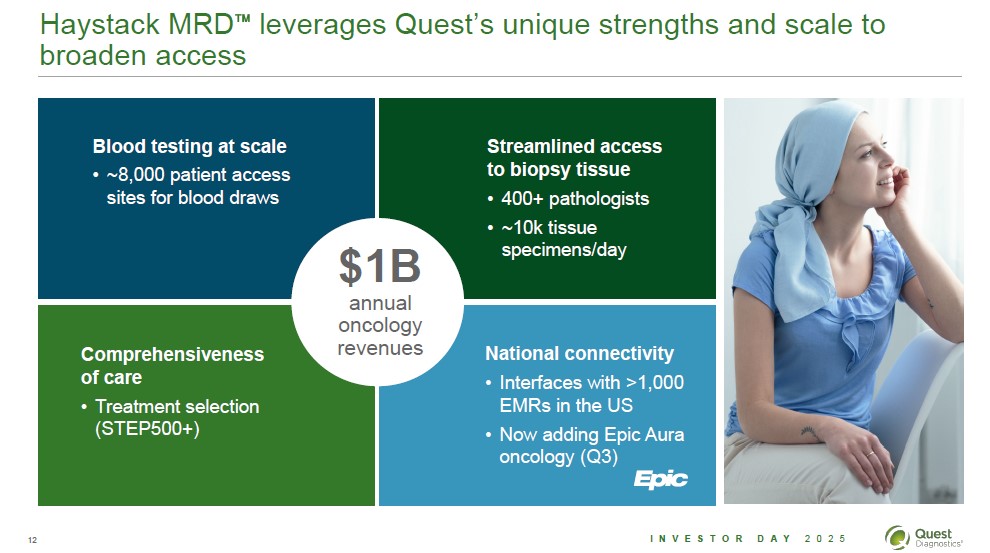 Haystack MRD™ leverages Quest's unique strengths and scale to broaden access

Blood testing at scale
• ~8,000 patient access sites for blood draws

Streamlined access to biopsy tissue
• 400+ pathologists
• ~10k tissue specimens/day

$1B
annual oncology revenues

Comprehensiveness of care
• Treatment selection (STEP500+)

National connectivity
• Interfaces with >1,000 EMRs in the US
• Now adding Epic Aura oncology (Q3)

Epic

12

INVESTOR DAY 2025

Quest Diagnostics